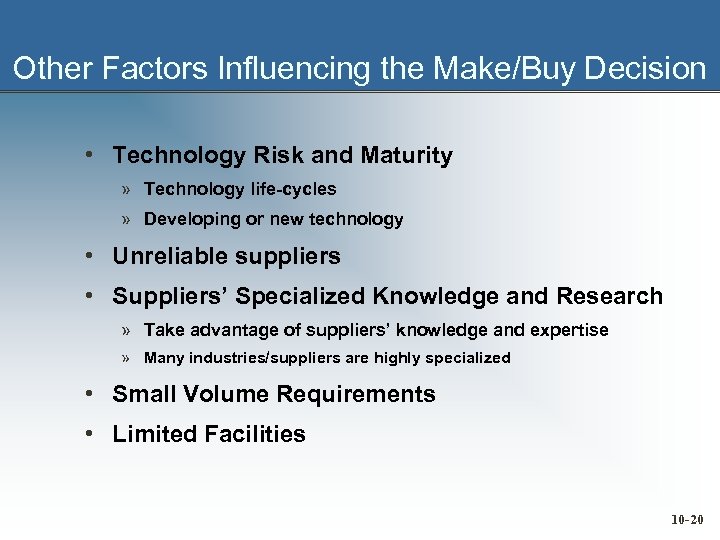 Other Factors Influencing the Make/Buy Decision

• Technology Risk and Maturity
» Technology life-cycles
» Developing or new technology
• Unreliable suppliers
• Suppliers' Specialized Knowledge and Research
» Take advantage of suppliers' knowledge and expertise
» Many industries/suppliers are highly specialized
• Small Volume Requirements
• Limited Facilities

10-20